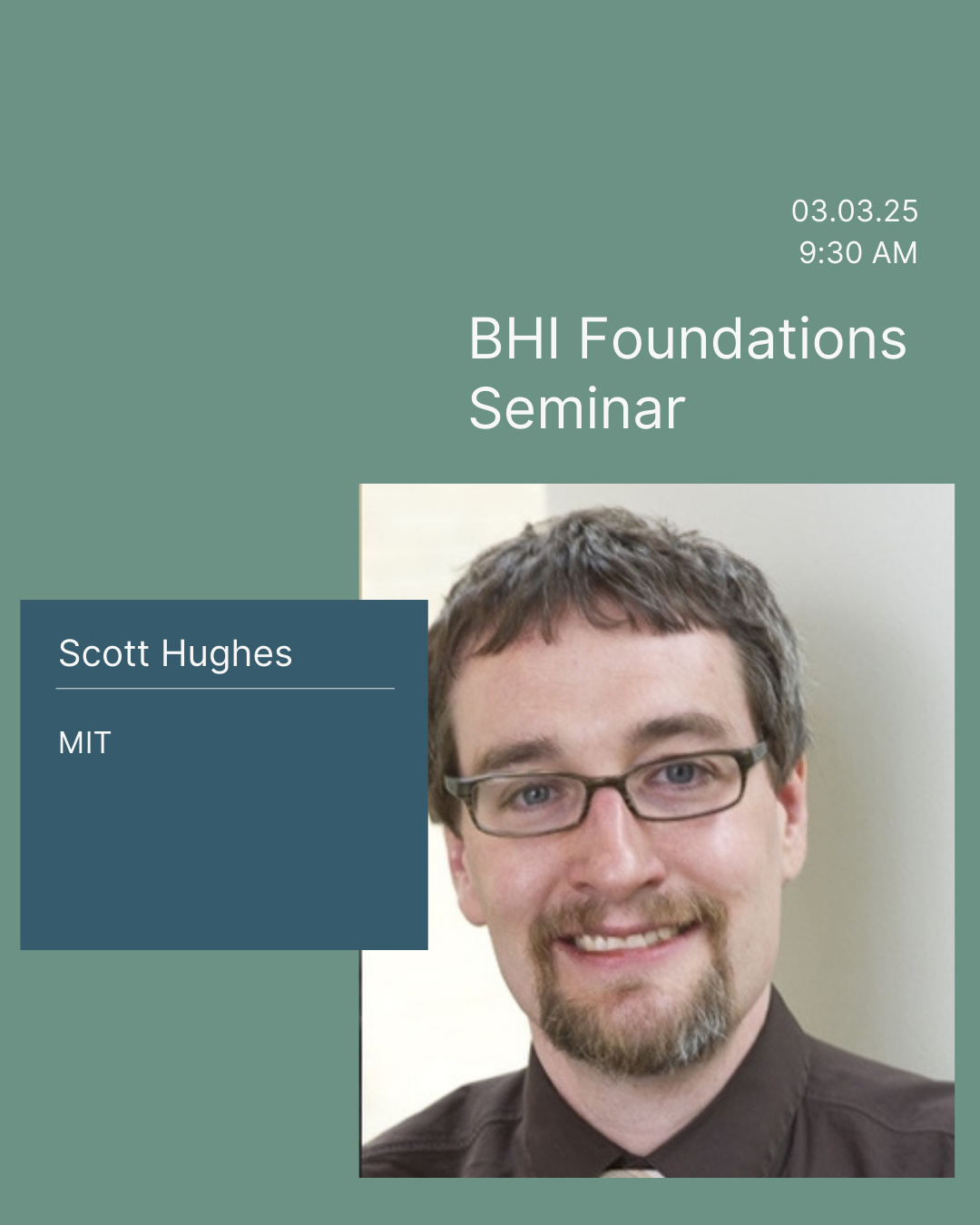 03.03.25
9:30 AM

BHI Foundations Seminar

Scott Hughes

MIT